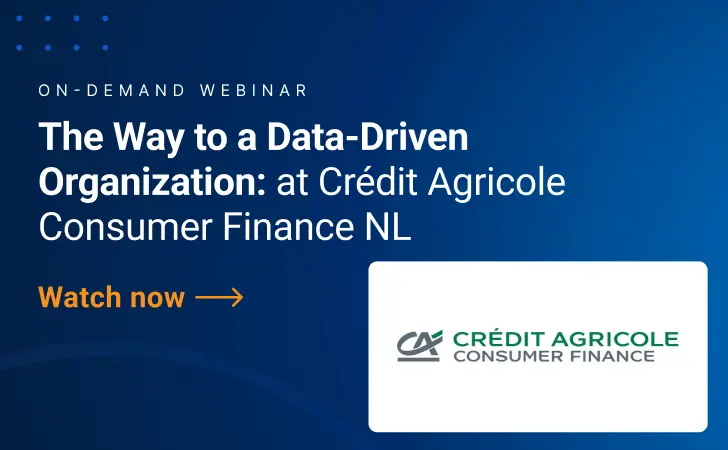 ON-DEMAND WEBINAR

The Way to a Data-Driven Organization: at Crédit Agricole Consumer Finance NL

Watch now ⟶

CA CRÉDIT AGRICOLE
CONSUMER FINANCE